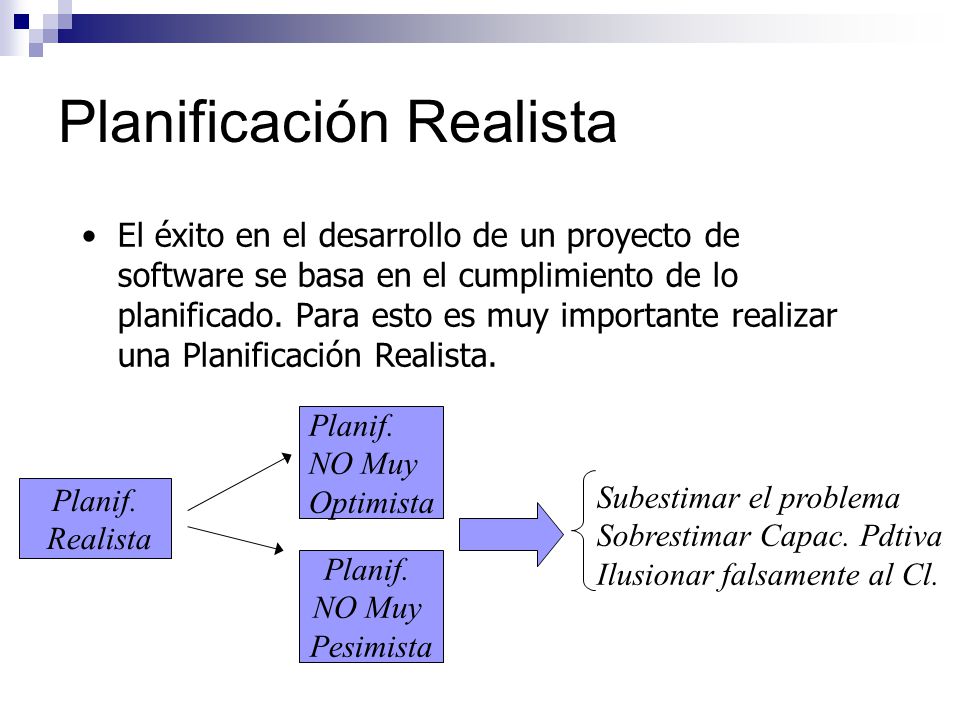 Planificación Realista

• El éxito en el desarrollo de un proyecto de software se basa en el cumplimiento de lo planificado. Para esto es muy importante realizar una Planificación Realista.

Planif. Realista

Planif. NO Muy Optimista

Planif. NO Muy Pesimista

Subestimar el problema
Sobrestimar Capac. Pdtiva
Ilusionar falsamente al Cl.